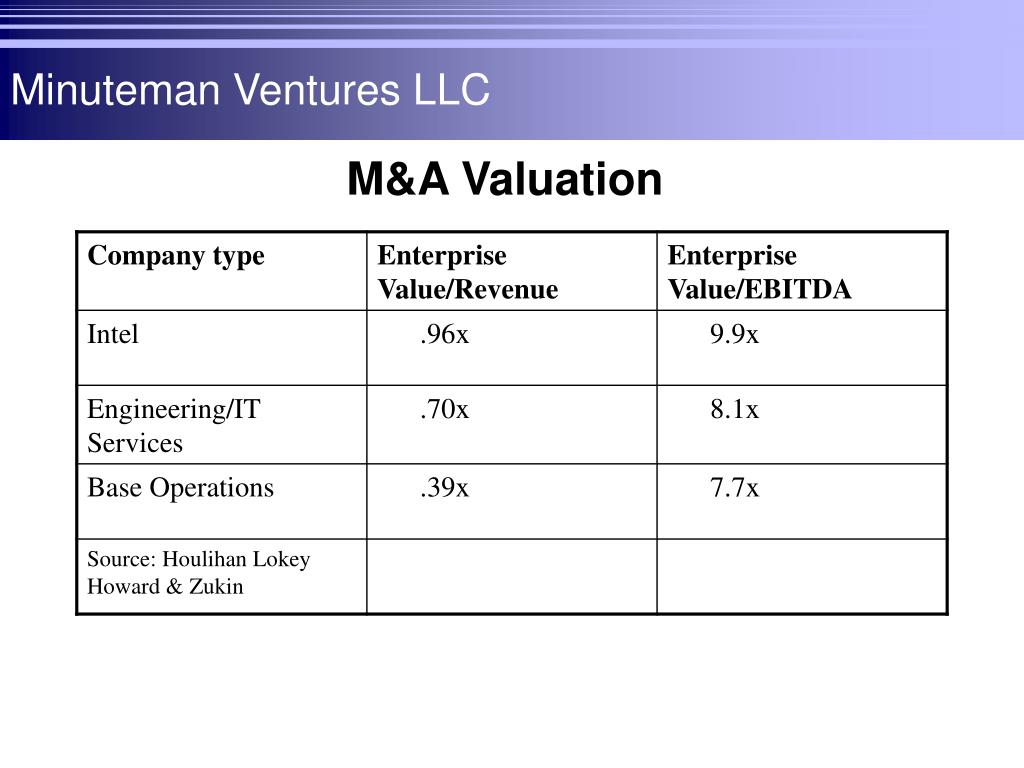 Minuteman Ventures LLC

M&A Valuation

| Company type | Enterprise Value/Revenue | Enterprise Value/EBITDA |
|---|---|---|
| Intel | .96x | 9.9x |
| Engineering/IT Services | .70x | 8.1x |
| Base Operations | .39x | 7.7x |
| Source: Houlihan Lokey Howard & Zukin | | |